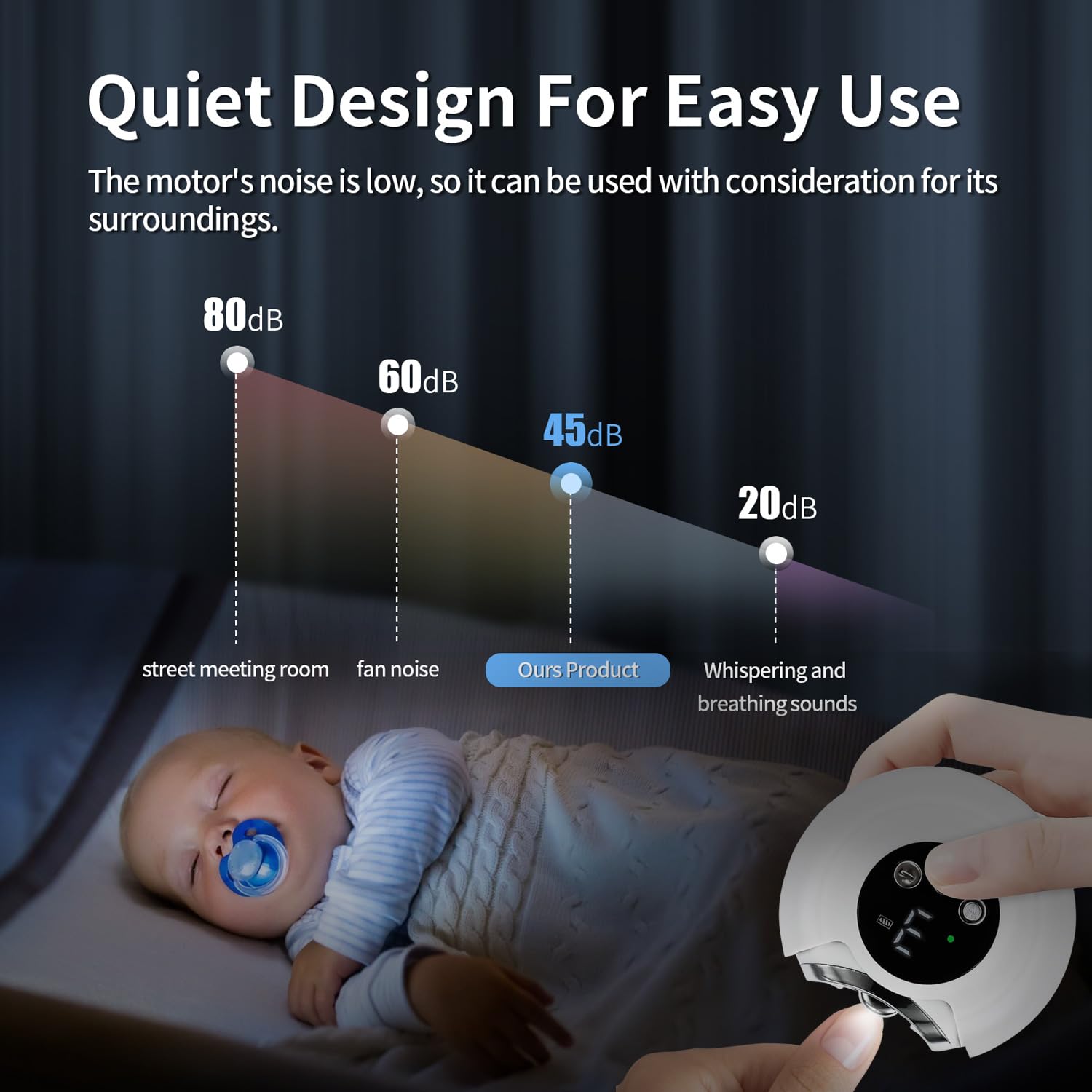 Quiet Design For Easy Use

The motor's noise is low, so it can be used with consideration for its surroundings.

80dB

60dB

45dB

20dB

street meeting room

fan noise

Ours Product

Whispering and breathing sounds